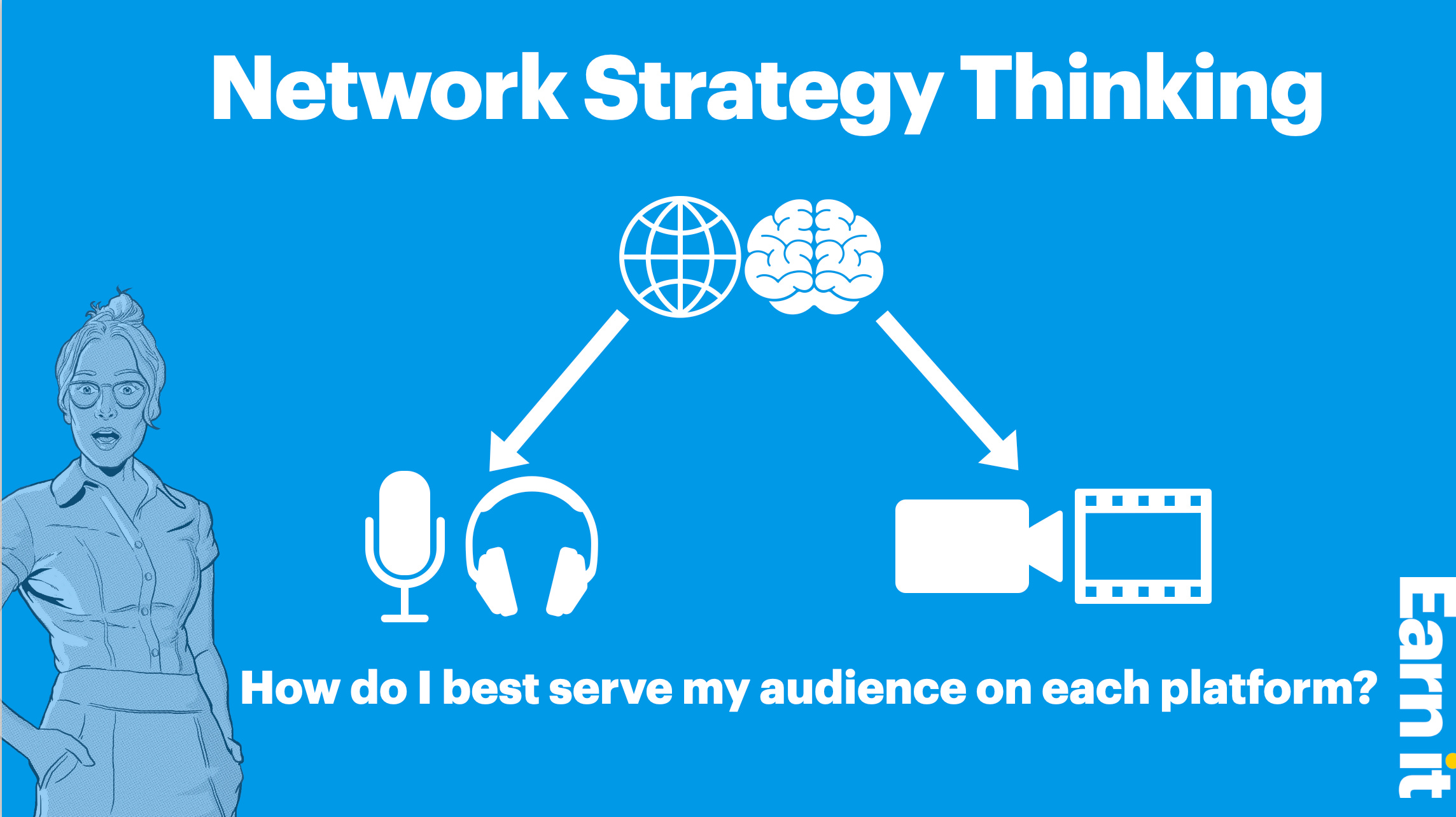 Network Strategy Thinking

How do I best serve my audience on each platform?

Earn it